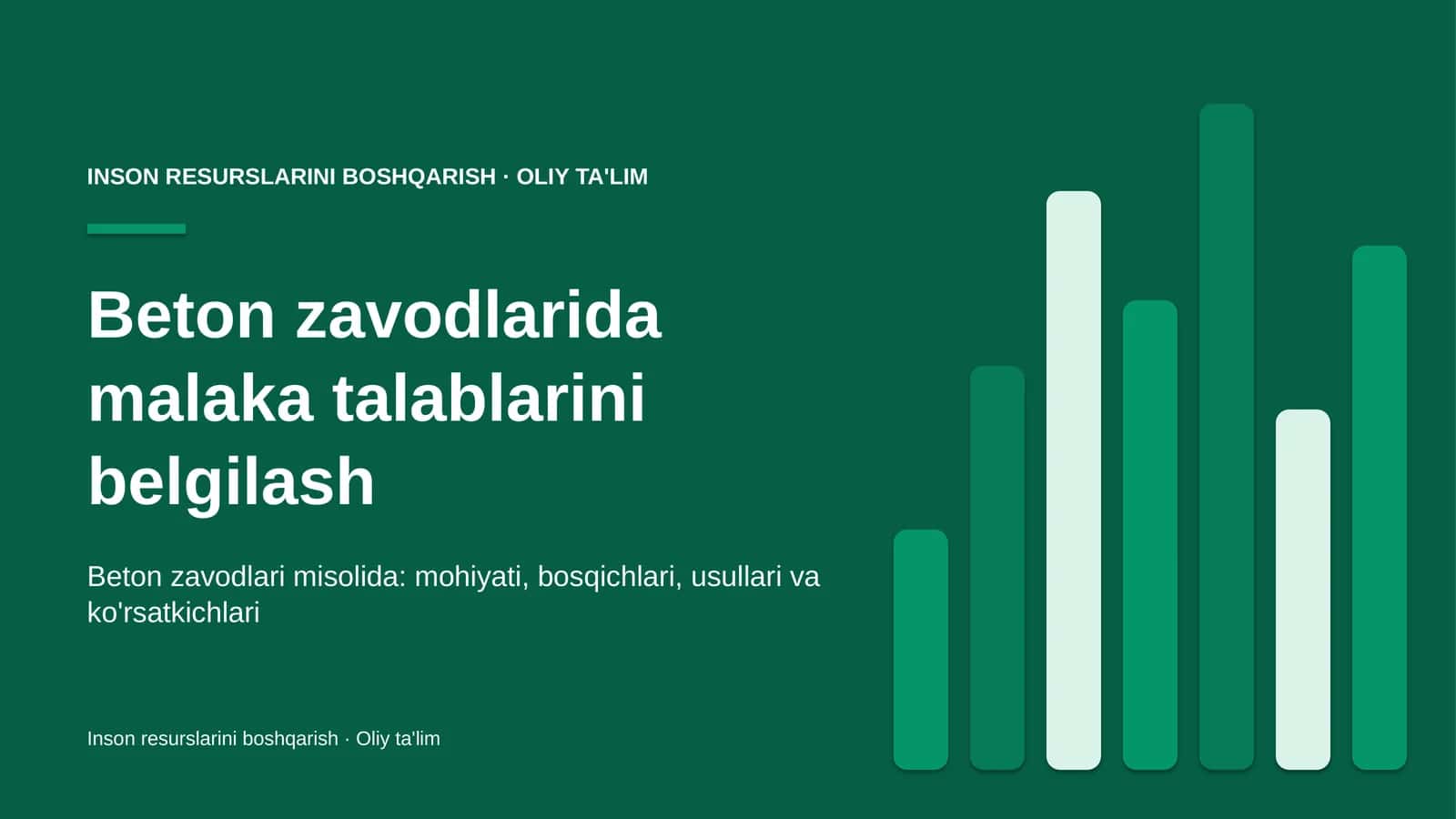 INSON RESURSLARINI BOSHQARISH · OLIY TA'LIM

Beton zavodlarida malaka talablarini belgilash

Beton zavodlari misolida: mohiyati, bosqichlari, usullari va ko'rsatkichlari

Inson resurslarini boshqarish · Oliy ta'lim